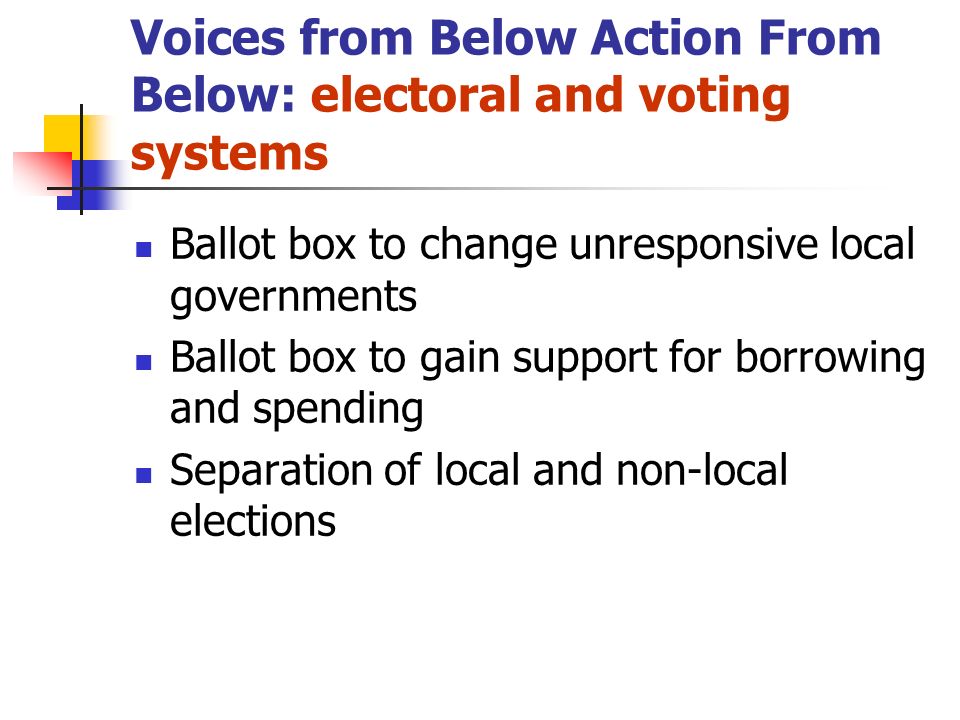 Voices from Below Action From Below: electoral and voting systems

- Ballot box to change unresponsive local governments
- Ballot box to gain support for borrowing and spending
- Separation of local and non-local elections